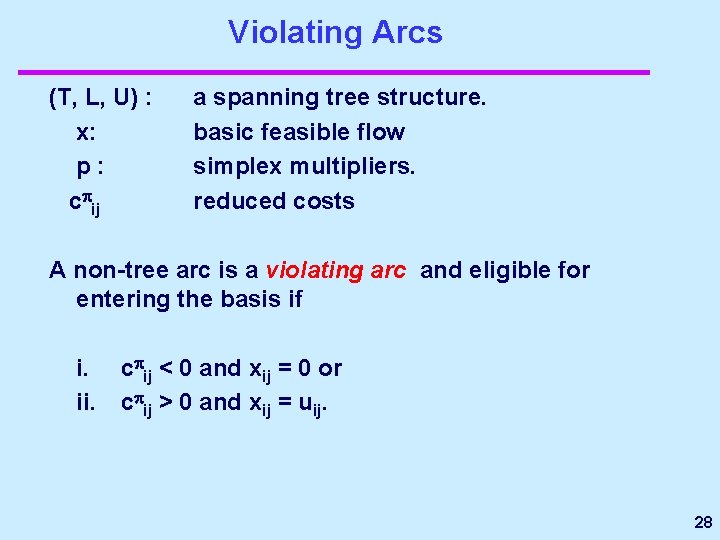 Violating Arcs

(T, L, U) : a spanning tree structure.

x: basic feasible flow

p : simplex multipliers.

$c^{\pi}_{ij}$ reduced costs

A non-tree arc is a violating arc and eligible for entering the basis if

i. $c^{\pi}_{ij} < 0$ and $x_{ij} = 0$ or

ii. $c^{\pi}_{ij} > 0$ and $x_{ij} = u_{ij}$.

28